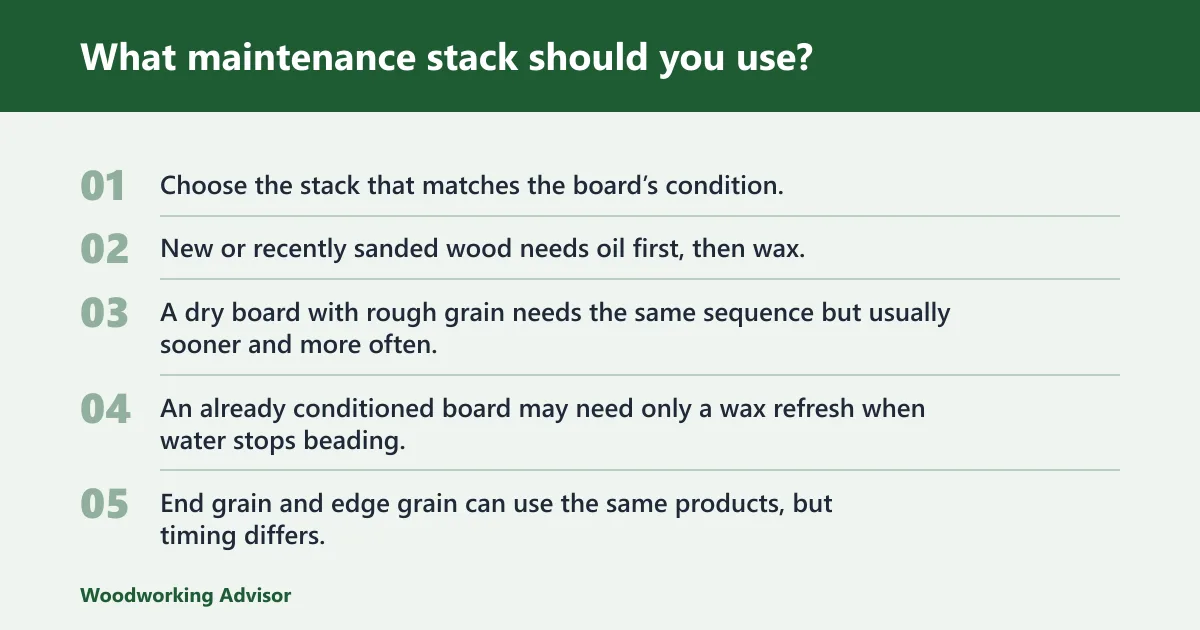 What maintenance stack should you use?

01 Choose the stack that matches the board's condition.

02 New or recently sanded wood needs oil first, then wax.

03 A dry board with rough grain needs the same sequence but usually sooner and more often.

04 An already conditioned board may need only a wax refresh when water stops beading.

05 End grain and edge grain can use the same products, but timing differs.

Woodworking Advisor